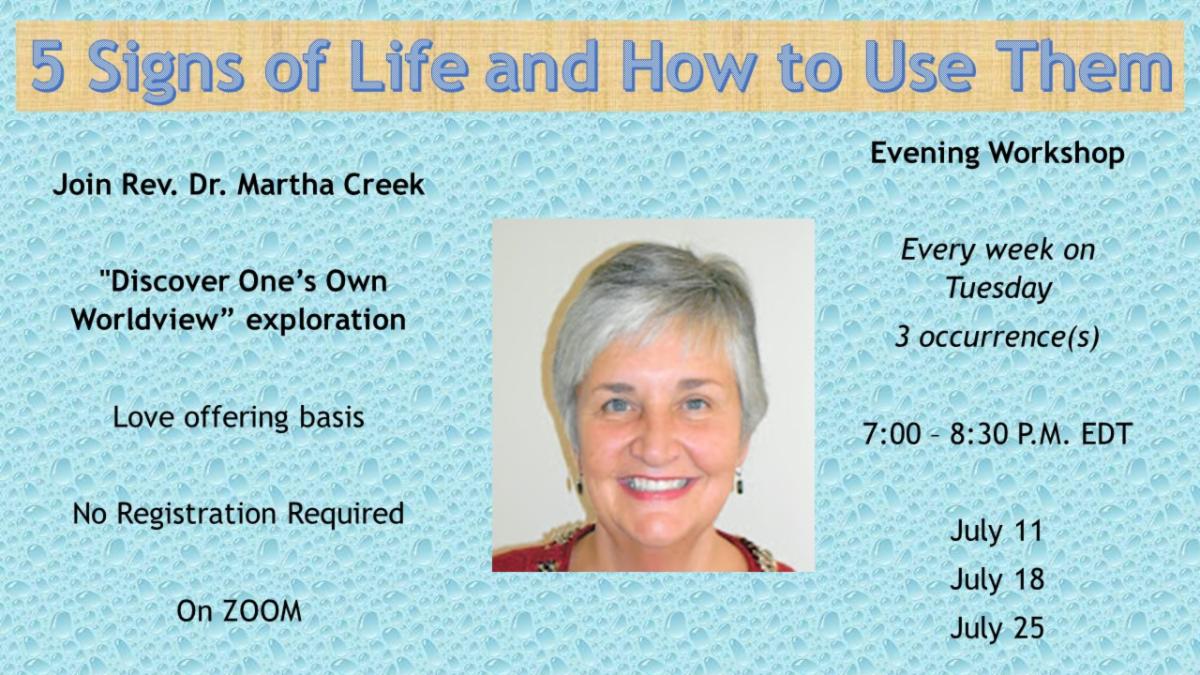 5 Signs of Life and How to Use Them

Join Rev. Dr. Martha Creek

"Discover One's Own Worldview" exploration

Love offering basis

No Registration Required

On ZOOM

Evening Workshop

Every week on Tuesday

3 occurrence(s)

7:00 – 8:30 P.M. EDT

July 11

July 18

July 25